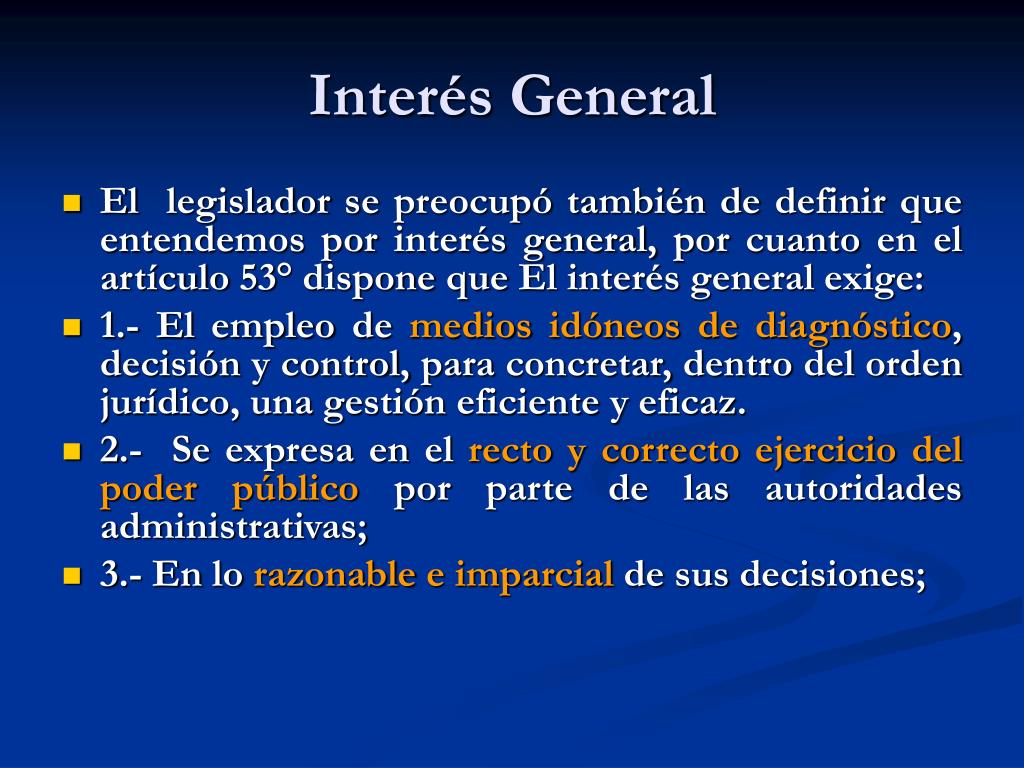 Interés General

El legislador se preocupó también de definir que entendemos por interés general, por cuanto en el artículo 53° dispone que El interés general exige:

1.- El empleo de medios idóneos de diagnóstico, decisión y control, para concretar, dentro del orden jurídico, una gestión eficiente y eficaz.

2.- Se expresa en el recto y correcto ejercicio del poder público por parte de las autoridades administrativas;

3.- En lo razonable e imparcial de sus decisiones;